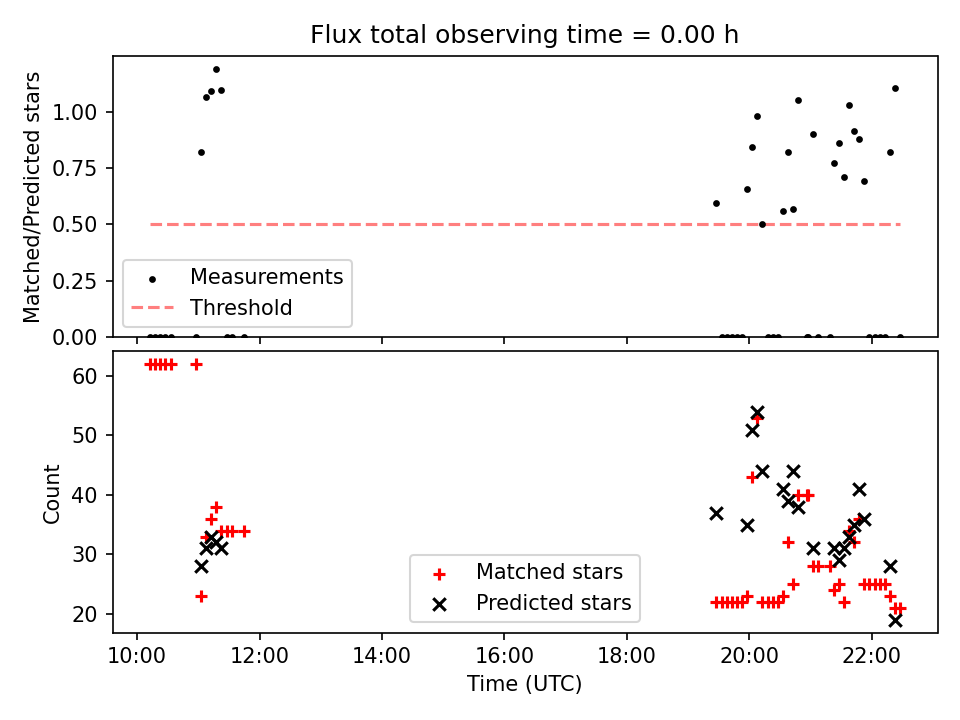 Flux total observing time = 0.00 h

Matched/Predicted stars

1.00
0.75
0.50
0.25
0.00

Measurements
Threshold

Count

60
50
40
30
20

Matched stars
Predicted stars

10:00
12:00
14:00
16:00
18:00
20:00
22:00

Time (UTC)